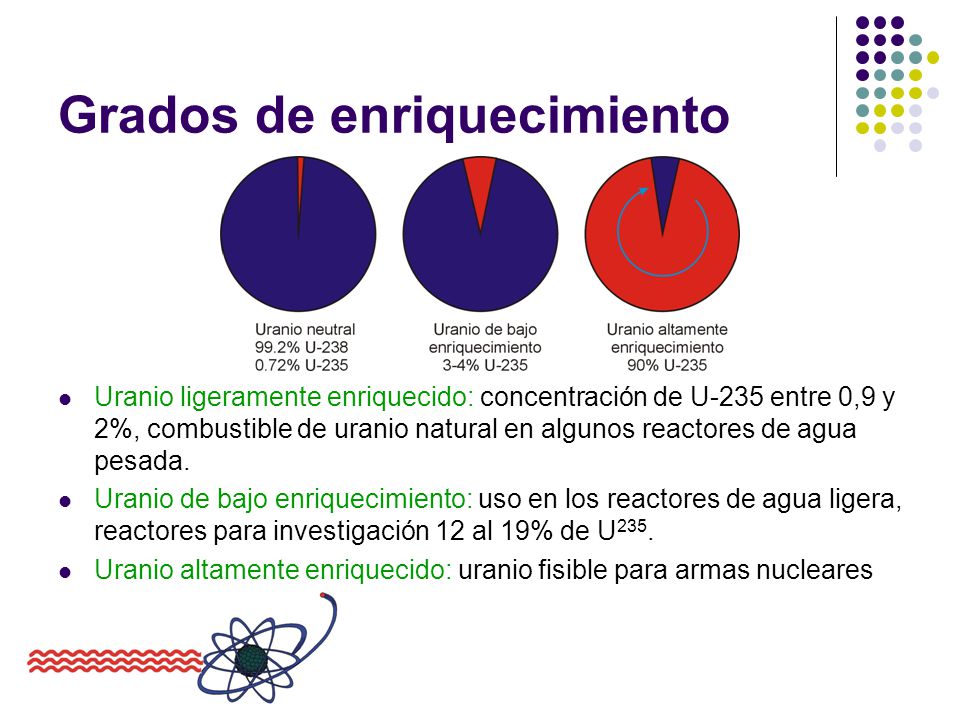 Grados de enriquecimiento

Uranio neutral
99.2% U-238
0.72% U-235

Uranio de bajo enriquecimiento
3-4% U-235

Uranio altamente enriquecimiento
90% U-235

- Uranio ligeramente enriquecido: concentración de U-235 entre 0,9 y 2%, combustible de uranio natural en algunos reactores de agua pesada.
- Uranio de bajo enriquecimiento: uso en los reactores de agua ligera, reactores para investigación 12 al 19% de $U^{235}$.
- Uranio altamente enriquecido: uranio fisible para armas nucleares